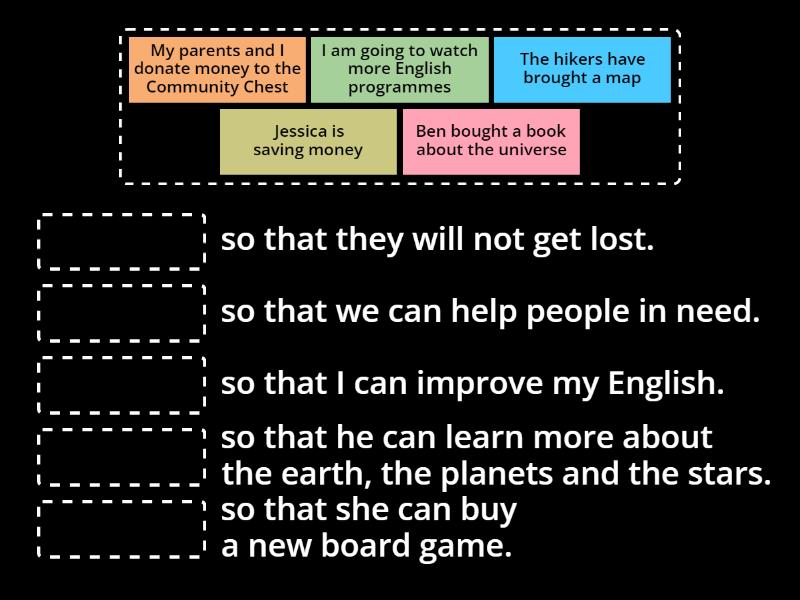 My parents and I donate money to the Community Chest

I am going to watch more English programmes

The hikers have brought a map

Jessica is saving money

Ben bought a book about the universe

so that they will not get lost.

so that we can help people in need.

so that I can improve my English.

so that he can learn more about the earth, the planets and the stars.

so that she can buy a new board game.